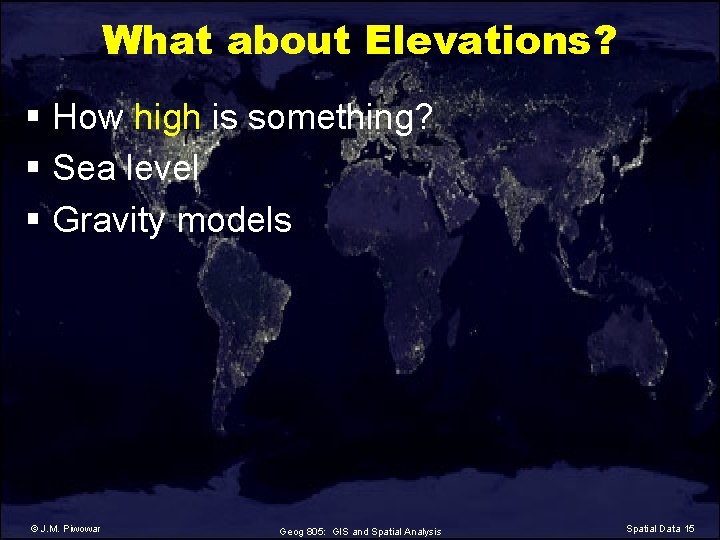 What about Elevations?

▪ How high is something?
▪ Sea level
▪ Gravity models

© J.M. Piwowar

Geog 805: GIS and Spatial Analysis

Spatial Data 15